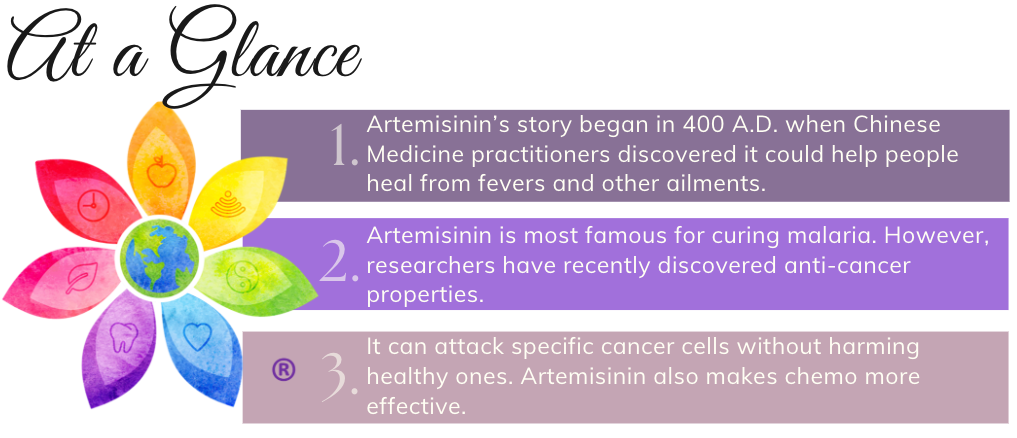 At a Glance

1. Artemisinin's story began in 400 A.D. when Chinese Medicine practitioners discovered it could help people heal from fevers and other ailments.

2. Artemisinin is most famous for curing malaria. However, researchers have recently discovered anti-cancer properties.

® 3. It can attack specific cancer cells without harming healthy ones. Artemisinin also makes chemo more effective.